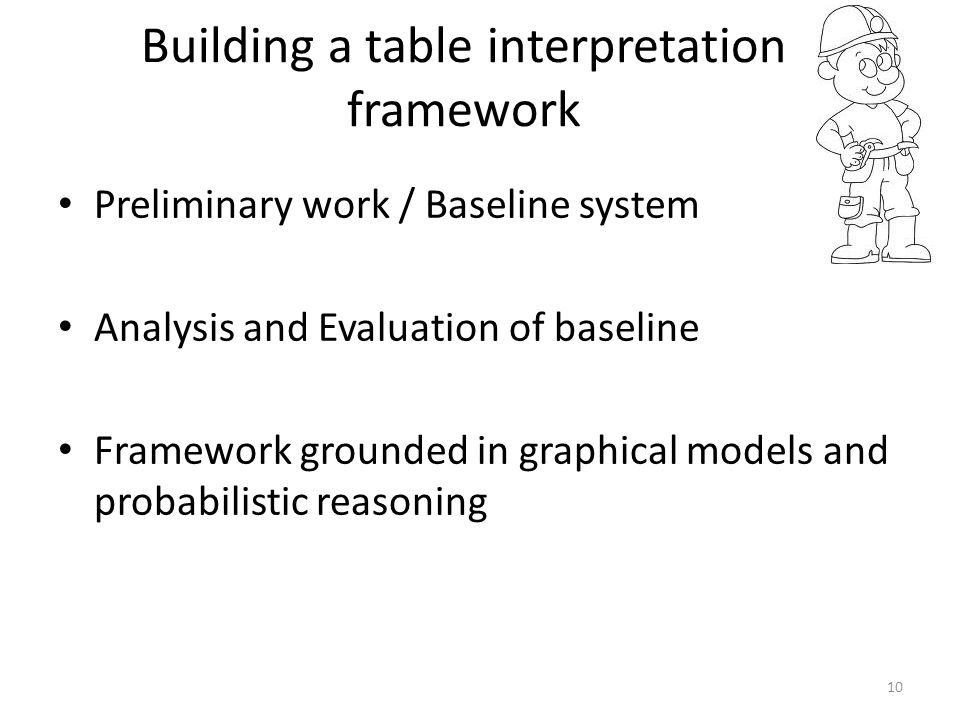 Building a table interpretation framework

• Preliminary work / Baseline system

• Analysis and Evaluation of baseline

• Framework grounded in graphical models and probabilistic reasoning

10